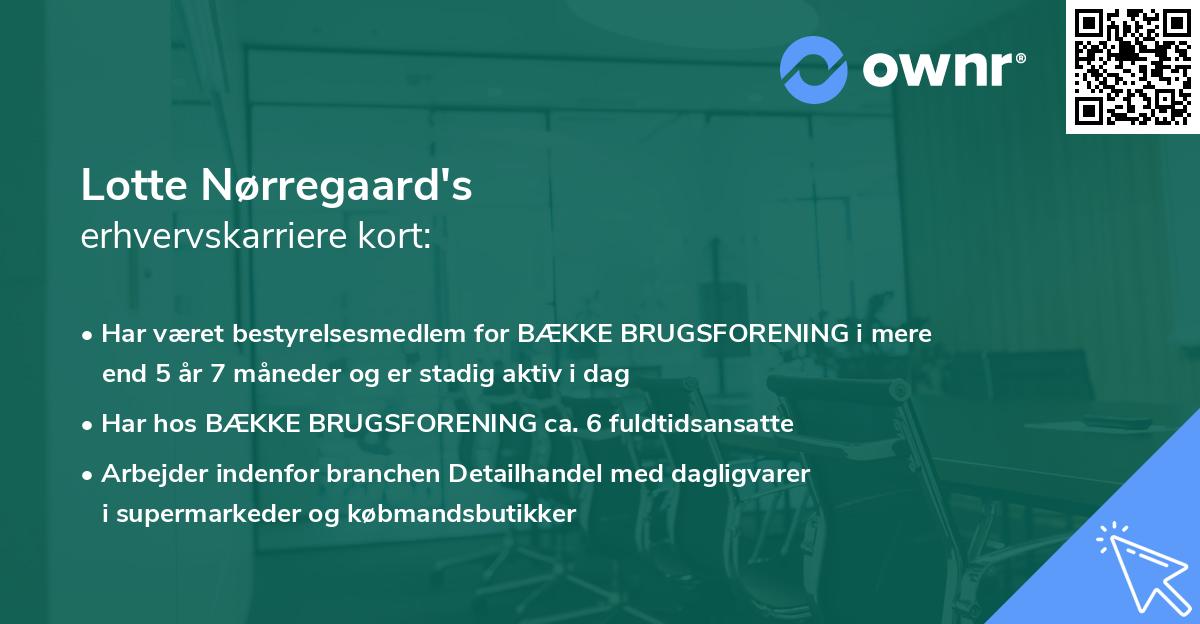 ownr®

Lotte Nørregaard's
erhvervskarriere kort:

• Har været bestyrelsesmedlem for BÆKKE BRUGSFORENING i mere end 5 år 7 måneder og er stadig aktiv i dag

• Har hos BÆKKE BRUGSFORENING ca. 6 fuldtidsansatte

• Arbejder indenfor branchen Detailhandel med dagligvarer i supermarkeder og købmandsbutikker